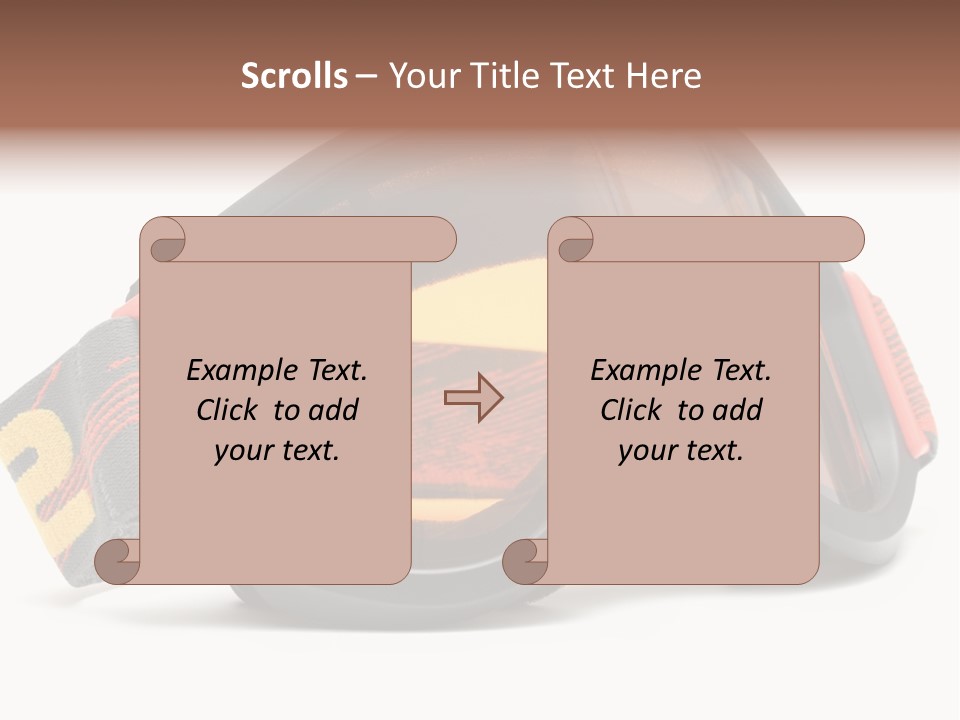 Scrolls – Your Title Text Here

Example Text. Click to add your text.

Example Text. Click to add your text.